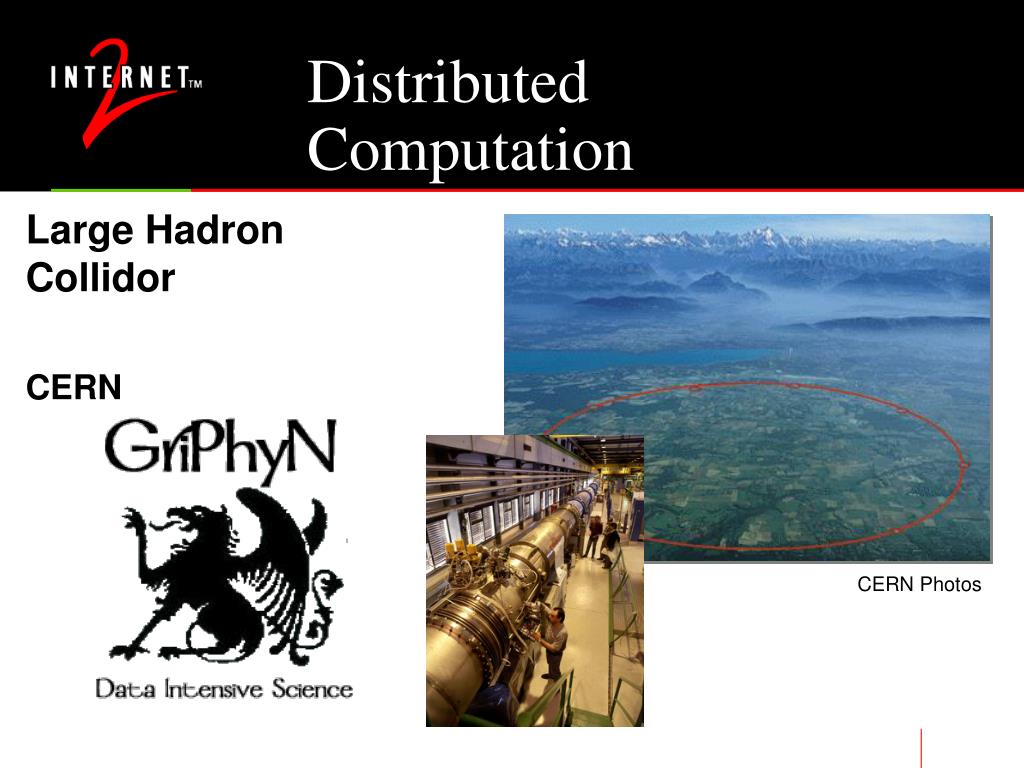 INTERNET 2 TM

Distributed Computation

Large Hadron Collidor

CERN

GriPhyN

Data Intensive Science

CERN Photos